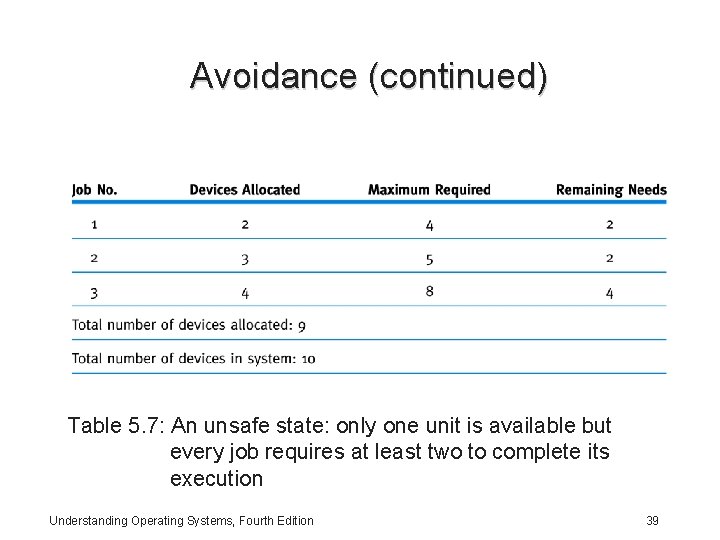 Avoidance (continued)

| Job No. | Devices Allocated | Maximum Required | Remaining Needs |
|---|---|---|---|
| 1 | 2 | 4 | 2 |
| 2 | 3 | 5 | 2 |
| 3 | 4 | 8 | 4 |
| Total number of devices allocated: 9 | | | |
| Total number of devices in system: 10 | | | |

Table 5.7: An unsafe state: only one unit is available but every job requires at least two to complete its execution

Understanding Operating Systems, Fourth Edition

39